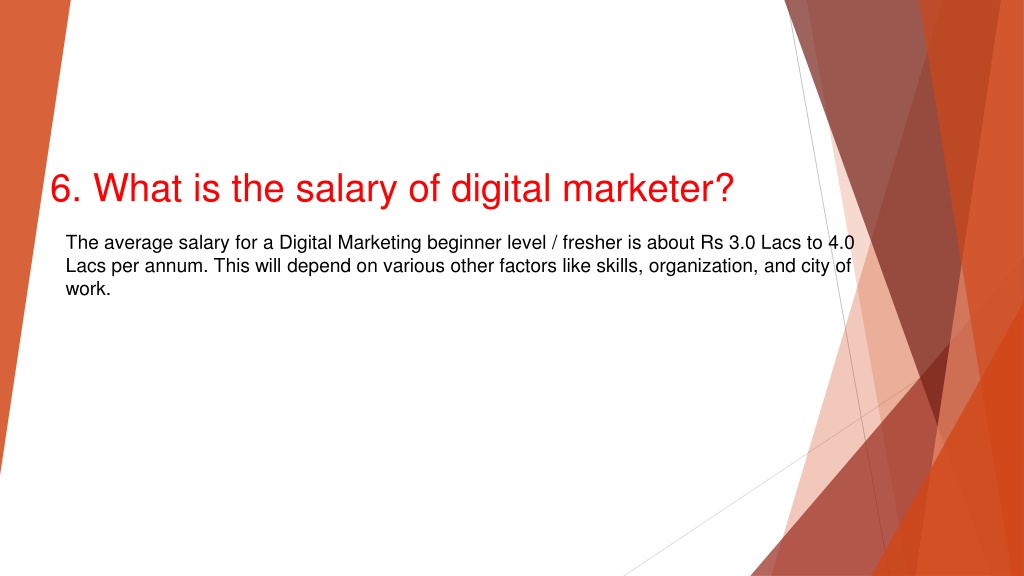 6. What is the salary of digital marketer?

The average salary for a Digital Marketing beginner level / fresher is about Rs 3.0 Lacs to 4.0 Lacs per annum. This will depend on various other factors like skills, organization, and city of work.